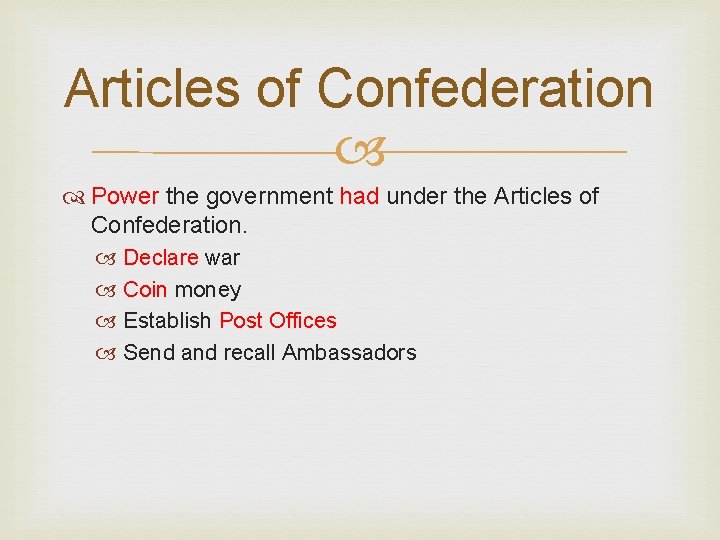 Articles of Confederation

Power the government had under the Articles of Confederation.

Declare war

Coin money

Establish Post Offices

Send and recall Ambassadors